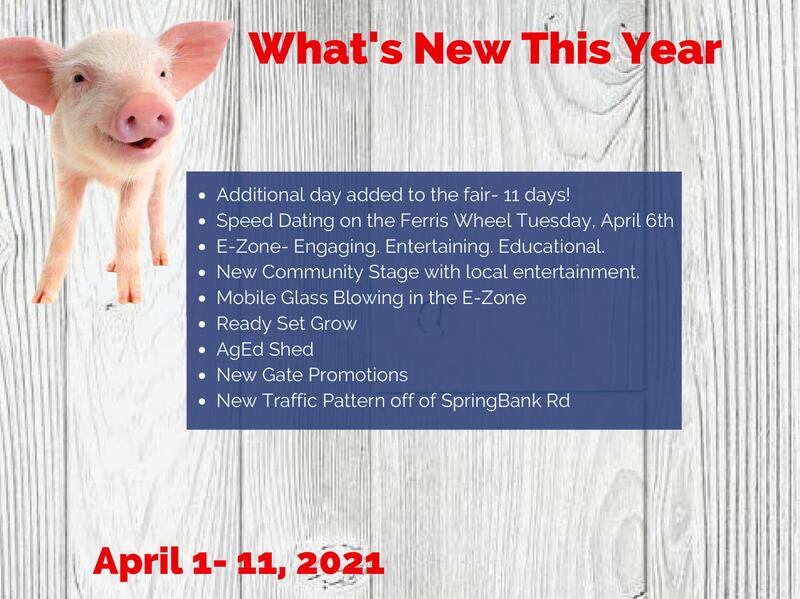 What's New This Year

- Additional day added to the fair- 11 days!
- Speed Dating on the Ferris Wheel Tuesday, April 6th
- E-Zone- Engaging. Entertaining. Educational.
- New Community Stage with local entertainment.
- Mobile Glass Blowing in the E-Zone
- Ready Set Grow
- AgEd Shed
- New Gate Promotions
- New Traffic Pattern off of SpringBank Rd

April 1- 11, 2021